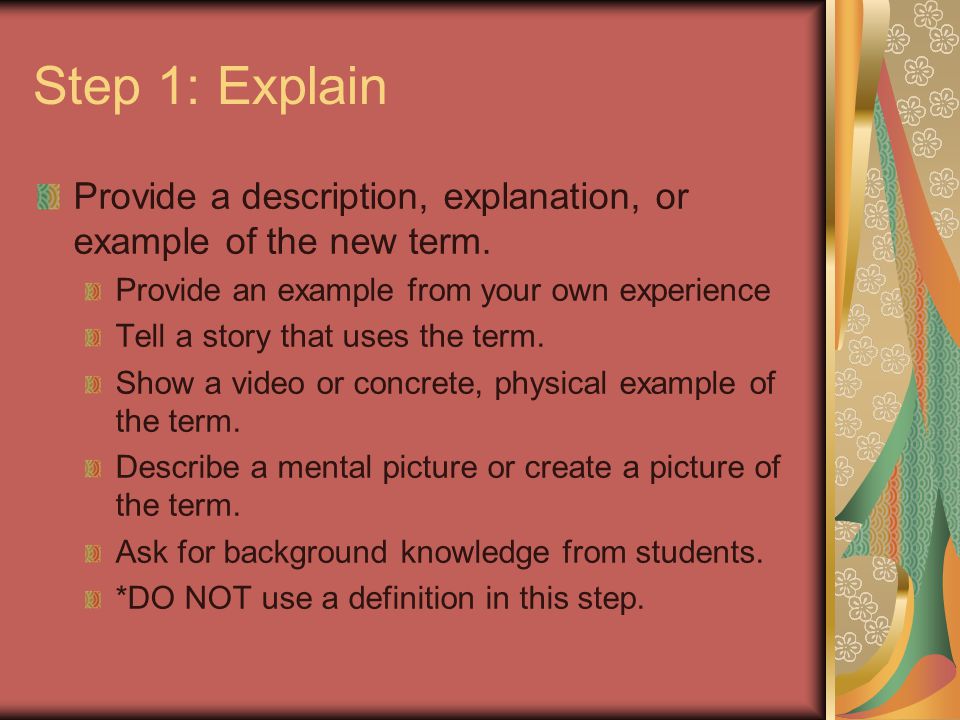 Step 1: Explain

Provide a description, explanation, or example of the new term.

Provide an example from your own experience

Tell a story that uses the term.

Show a video or concrete, physical example of the term.

Describe a mental picture or create a picture of the term.

Ask for background knowledge from students.

*DO NOT use a definition in this step.